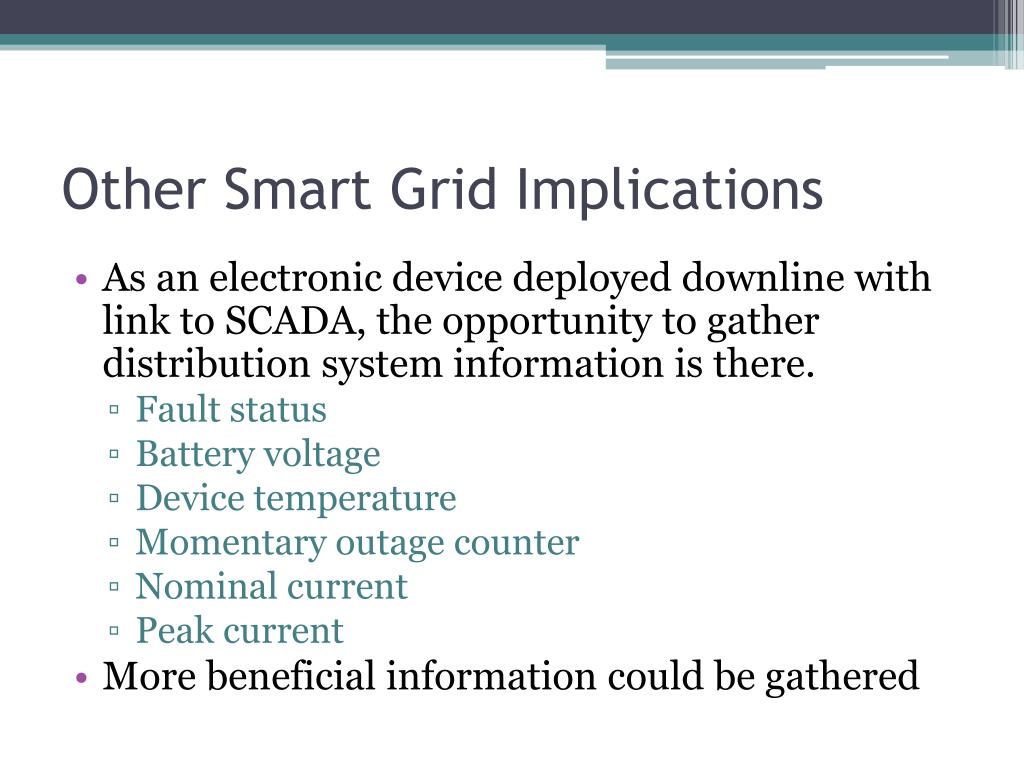 Other Smart Grid Implications

• As an electronic device deployed downline with link to SCADA, the opportunity to gather distribution system information is there.
▫ Fault status
▫ Battery voltage
▫ Device temperature
▫ Momentary outage counter
▫ Nominal current
▫ Peak current
• More beneficial information could be gathered